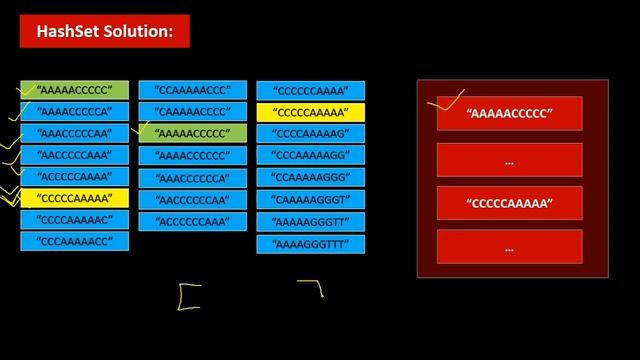 HashSet Solution:

"AAAAACCCCC"
"AAAACCCCCA"
"AAACCCCCAA"
"AACCCCCAAA"
"ACCCCCAAAA"
"CCCCCAAAAA"
"CCCCAAAAAC"
"CCCAAAAACC"

"CCAAAAACCC"
"CAAAAACCCC"
"AAAAACCCCC"
"AAAACCCCCC"
"AAACCCCCCA"
"AACCCCCCAA"
"ACCCCCCAAA"

"CCCCCCAAAA"
"CCCCCAAAAA"
"CCCCAAAAAG"
"CCCAAAAAGG"
"CCAAAAAGGG"
"CAAAAAGGGT"
"AAAAAGGGTT"
"AAAAGGGTTT"

"AAAAACCCCC"
...
"CCCCCAAAAA"
...